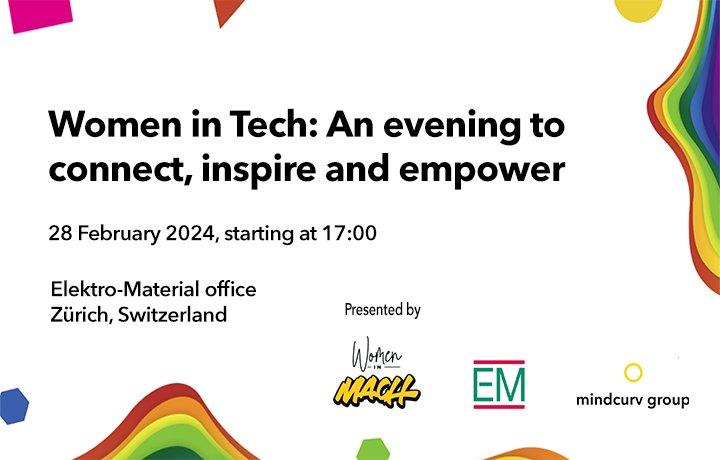 Women in Tech: An evening to connect, inspire and empower

28 February 2024, starting at 17:00

Elektro-Material office
Zürich, Switzerland

Presented by

Women IN MACH

EM

mindcurv group